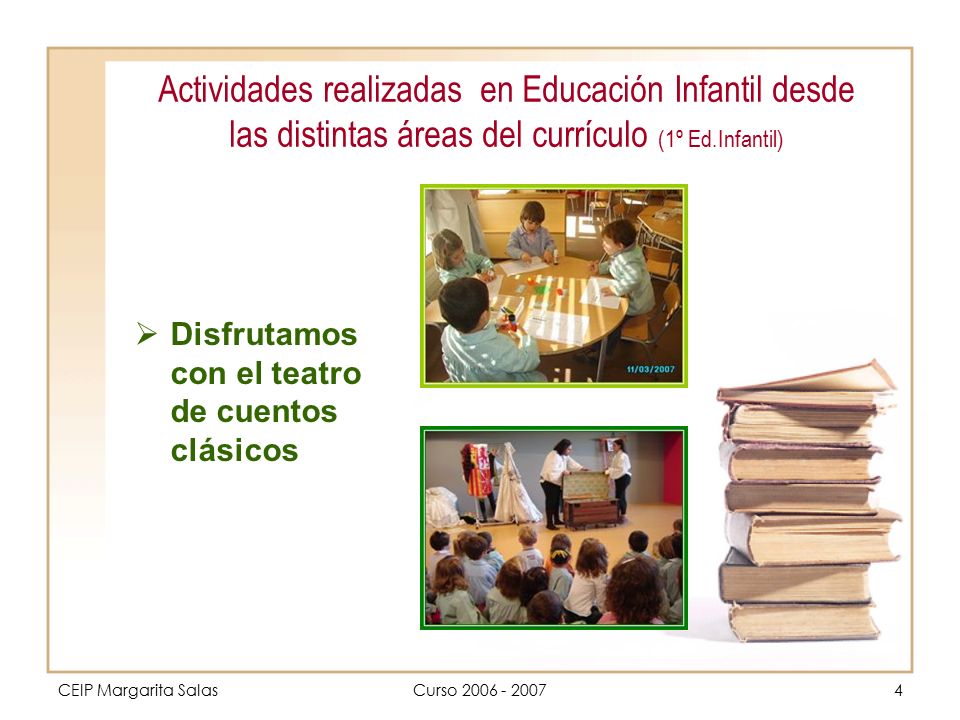 Actividades realizadas en Educación Infantil desde las distintas áreas del currículo (1º Ed.Infantil)

➢ Disfrutamos con el teatro de cuentos clásicos

11/03/2007

CEIP Margarita Salas
Curso 2006 - 2007
4